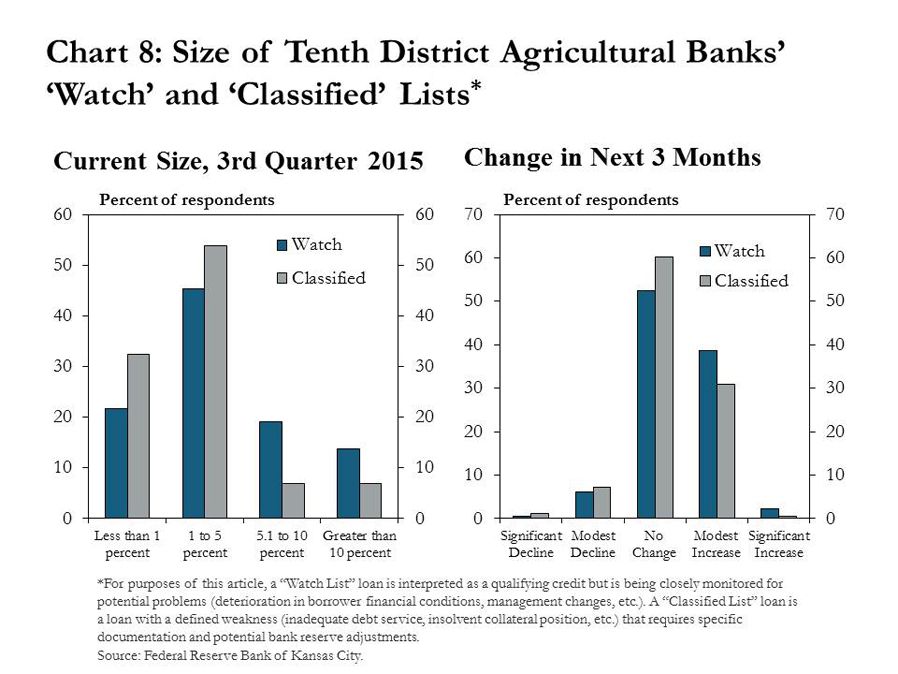 Chart 8: Size of Tenth District Agricultural Banks' 'Watch' and 'Classified' Lists*

Current Size, 3rd Quarter 2015

Percent of respondents

60 50 40 30 20 10 0

60 50 40 30 20 10 0

Watch
Classified

Less than 1 percent
1 to 5 percent
5.1 to 10 percent
Greater than 10 percent

Change in Next 3 Months

Percent of respondents

70 60 50 40 30 20 10 0

70 60 50 40 30 20 10 0

Watch
Classified

Significant Decline
Modest Decline
No Change
Modest Increase
Significant Increase

*For purposes of this article, a "Watch List" loan is interpreted as a qualifying credit but is being closely monitored for potential problems (deterioration in borrower financial conditions, management changes, etc.). A "Classified List" loan is a loan with a defined weakness (inadequate debt service, insolvent collateral position, etc.) that requires specific documentation and potential bank reserve adjustments.
Source: Federal Reserve Bank of Kansas City.